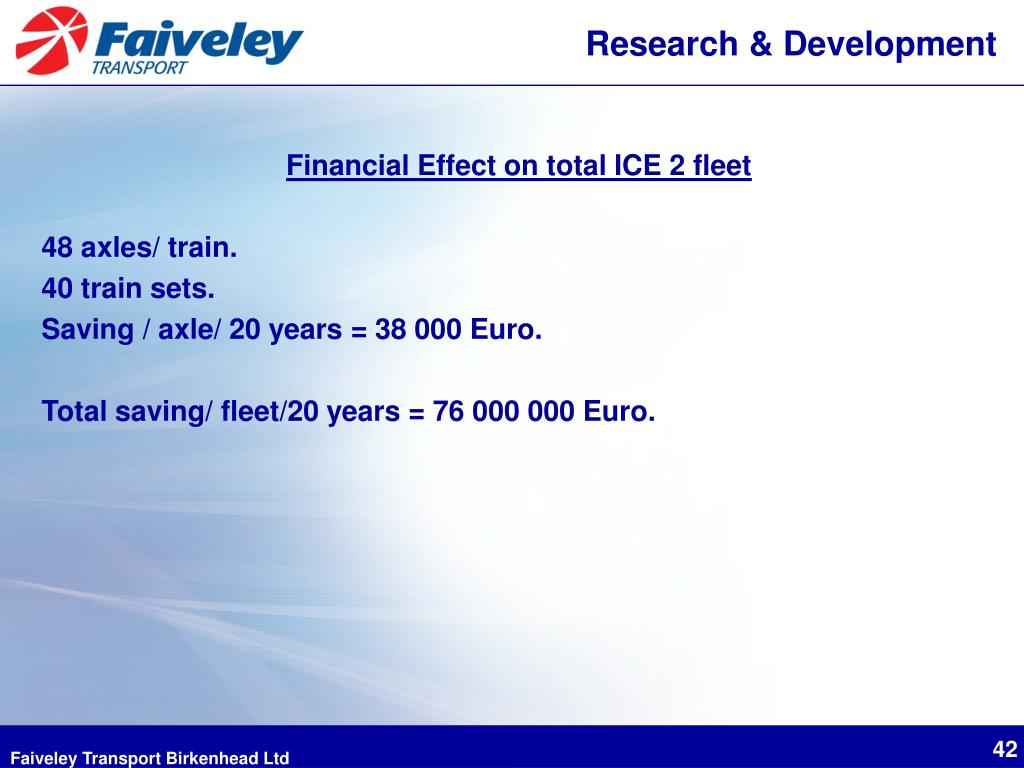 Faiveley TRANSPORT

Research & Development

Financial Effect on total ICE 2 fleet

48 axles/ train.
40 train sets.
Saving / axle/ 20 years = 38 000 Euro.

Total saving/ fleet/20 years = 76 000 000 Euro.

Faiveley Transport Birkenhead Ltd

42